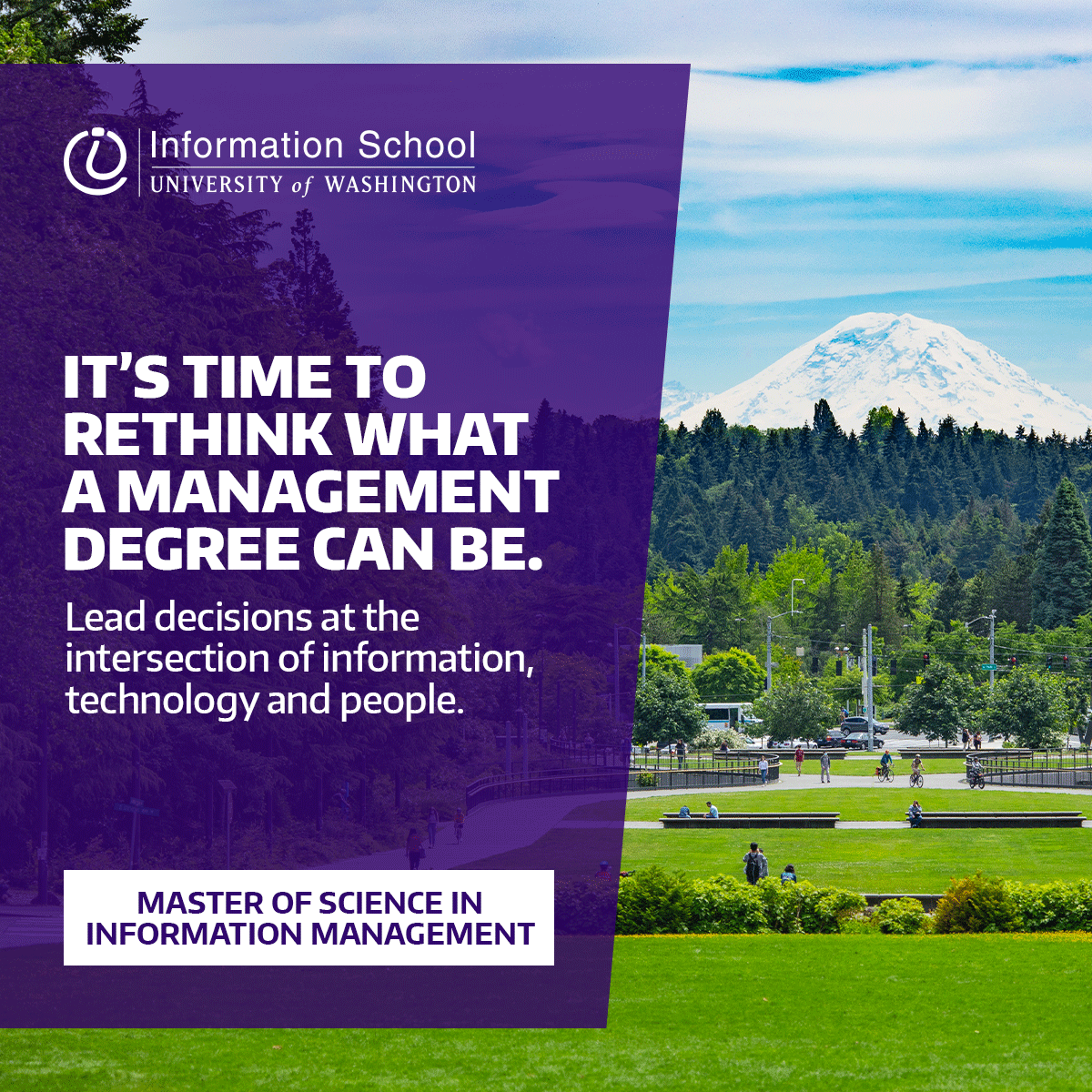 Information School
UNIVERSITY of WASHINGTON

IT'S TIME TO RETHINK WHAT A MANAGEMENT DEGREE CAN BE.

Lead decisions at the intersection of information, technology and people.

MASTER OF SCIENCE IN INFORMATION MANAGEMENT